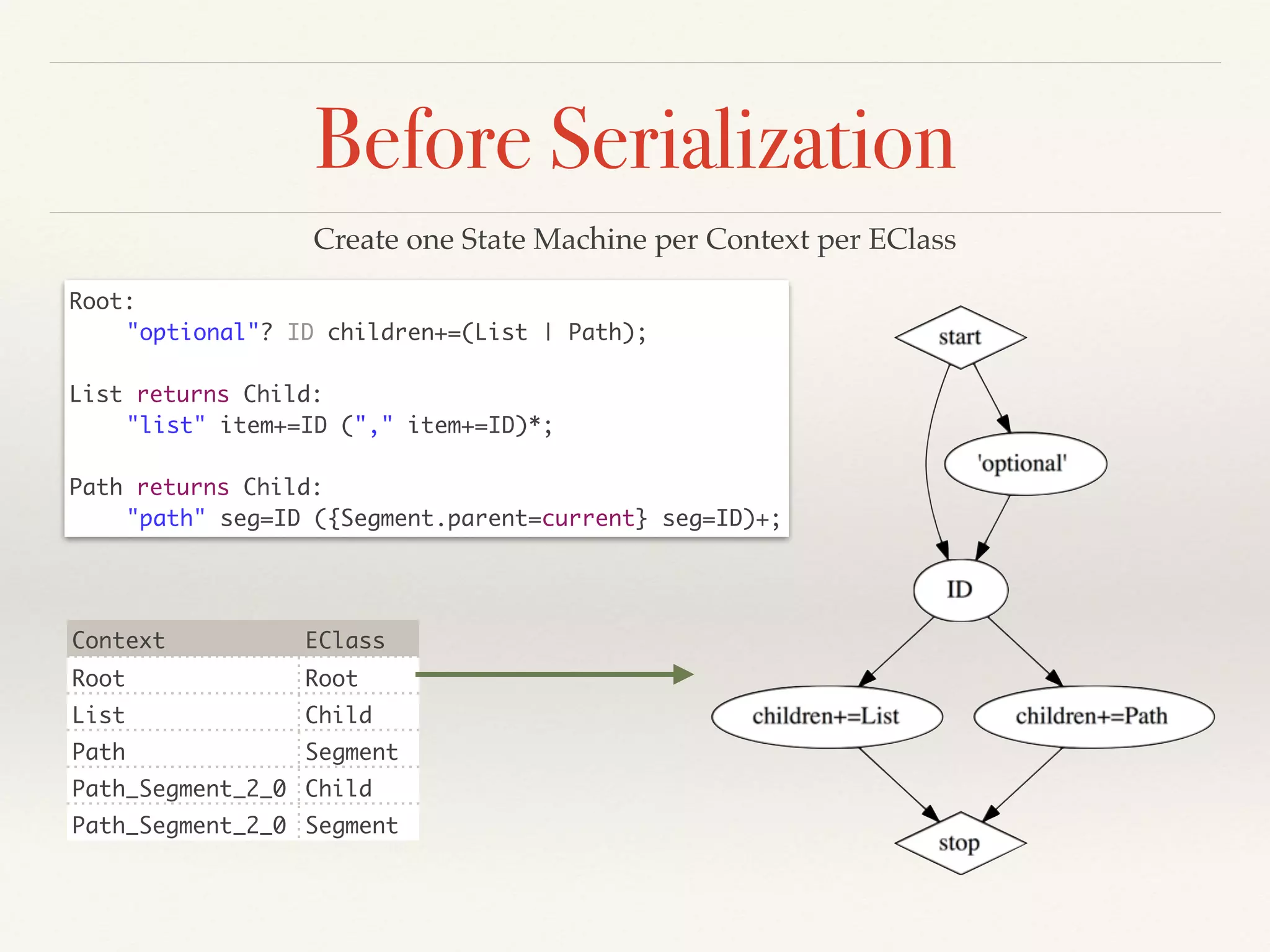 Before Serialization

Create one State Machine per Context per EClass

Root:
 "optional"? ID children+=(List | Path);

List returns Child:
 "list" item+=ID ("," item+=ID)*;

Path returns Child:
 "path" seg=ID ({Segment.parent=current} seg=ID)+;

| Context | EClass |
|---|---|
| Root | Root |
| List | Child |
| Path | Segment |
| Path_Segment_2_0 | Child |
| Path_Segment_2_0 | Segment |

start

'optional'

ID

children+=List

children+=Path

stop